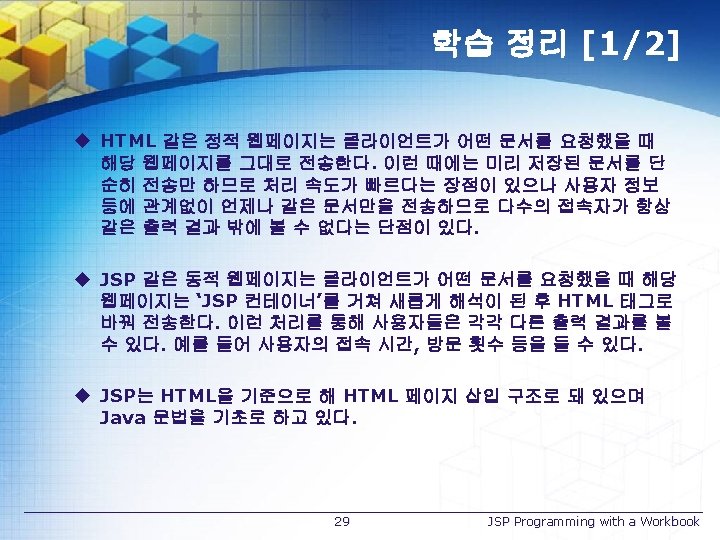 학습 정리 [1/2]

◆ HTML 같은 정적 웹페이지는 클라이언트가 어떤 문서를 요청했을 때 해당 웹페이지를 그대로 전송한다. 이런 때에는 미리 저장된 문서를 단순히 전송만 하므로 처리 속도가 빠르다는 장점이 있으나 사용자 정보 등에 관계없이 언제나 같은 문서만을 전송하므로 다수의 접속자가 항상 같은 출력 결과 밖에 볼 수 없다는 단점이 있다.

◆ JSP 같은 동적 웹페이지는 클라이언트가 어떤 문서를 요청했을 때 해당 웹페이지는 'JSP 컨테이너'를 거쳐 새롭게 해석이 된 후 HTML 태그로 바꿔 전송한다. 이런 처리를 통해 사용자들은 각각 다른 출력 결과를 볼 수 있다. 예를 들어 사용자의 접속 시간, 방문 횟수 등을 들 수 있다.

◆ JSP는 HTML을 기준으로 해 HTML 페이지 삽입 구조로 돼 있으며 Java 문법을 기초로 하고 있다.

29

JSP Programming with a Workbook